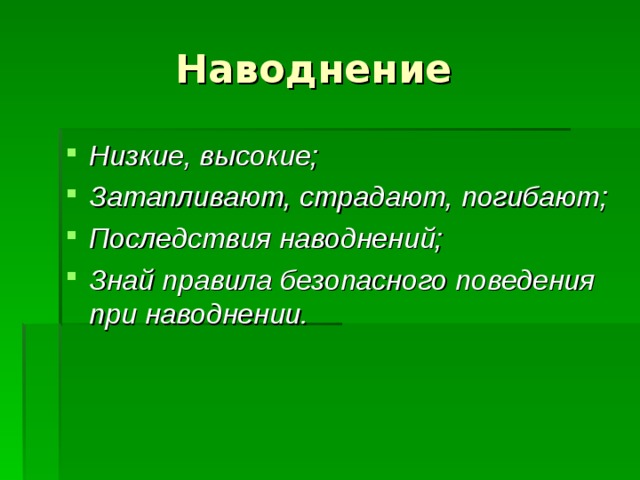 Наводнение

- Низкие, высокие;
- Затапливают, страдают, погибают;
- Последствия наводнений;
- Знай правила безопасного поведения при наводнении.